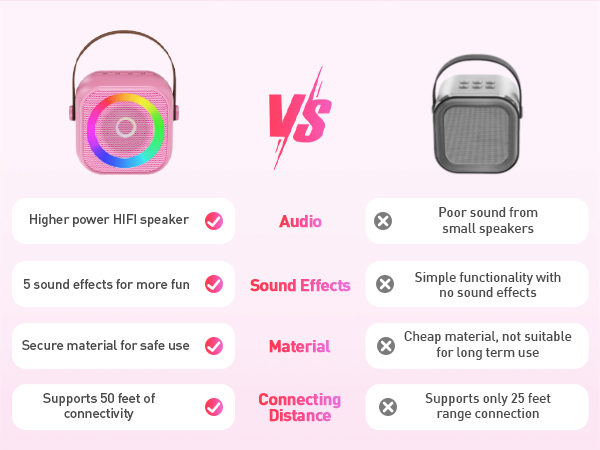 VS

Higher power HIFI speaker

Audio

Poor sound from small speakers

5 sound effects for more fun

Sound Effects

Simple functionality with no sound effects

Secure material for safe use

Material

Cheap material, not suitable for long term use

Supports 50 feet of connectivity

Connecting Distance

Supports only 25 feet range connection